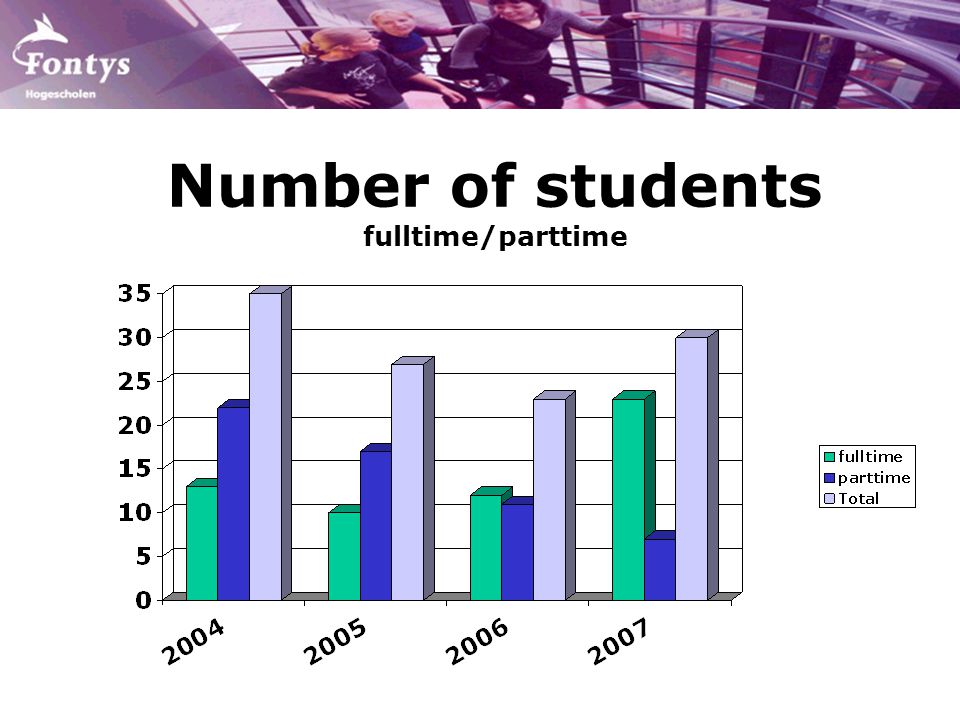 Fontys
Hogescholen

Number of students
fulltime/parttime

35
30
25
20
15
10
5
0

2004
2005
2006
2007

fulltime
parttime
Total